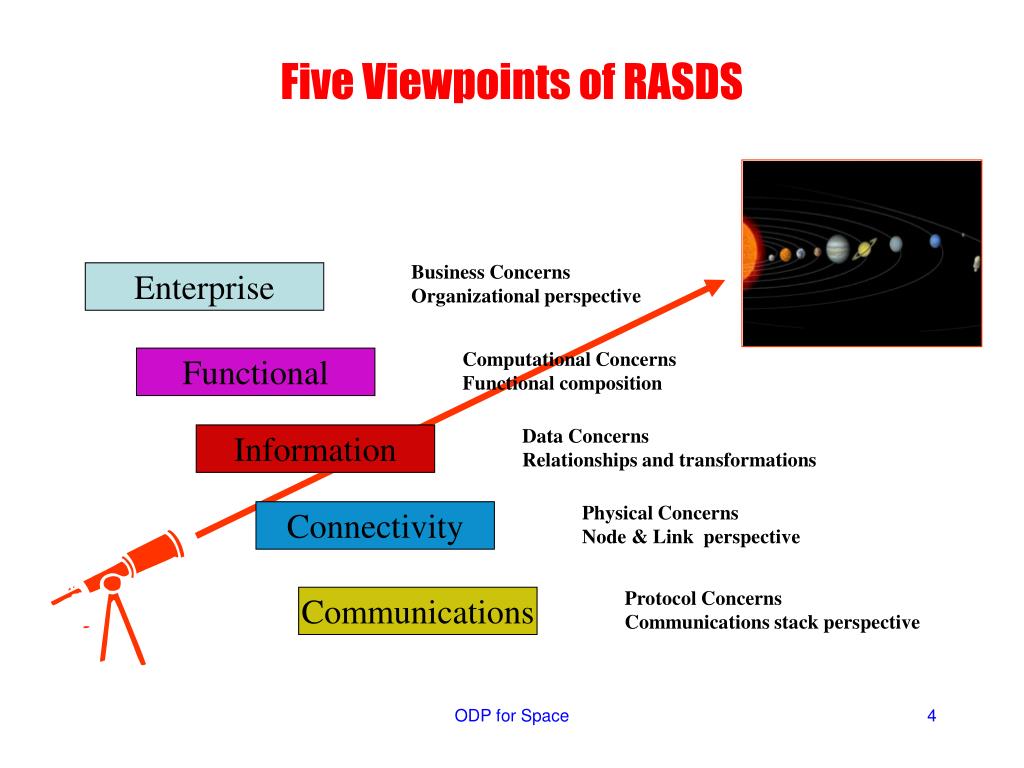 Five Viewpoints of RASDS

Enterprise

Business Concerns
Organizational perspective

Functional

Computational Concerns
Functional composition

Information

Data Concerns
Relationships and transformations

Connectivity

Physical Concerns
Node & Link perspective

Communications

Protocol Concerns
Communications stack perspective

ODP for Space

4